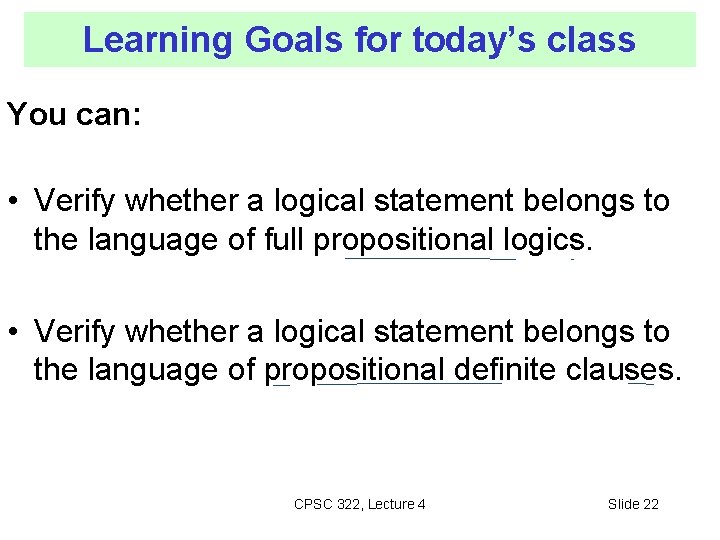 Learning Goals for today's class

You can:

• Verify whether a logical statement belongs to the language of full propositional logics.

• Verify whether a logical statement belongs to the language of propositional definite clauses.

CPSC 322, Lecture 4

Slide 22